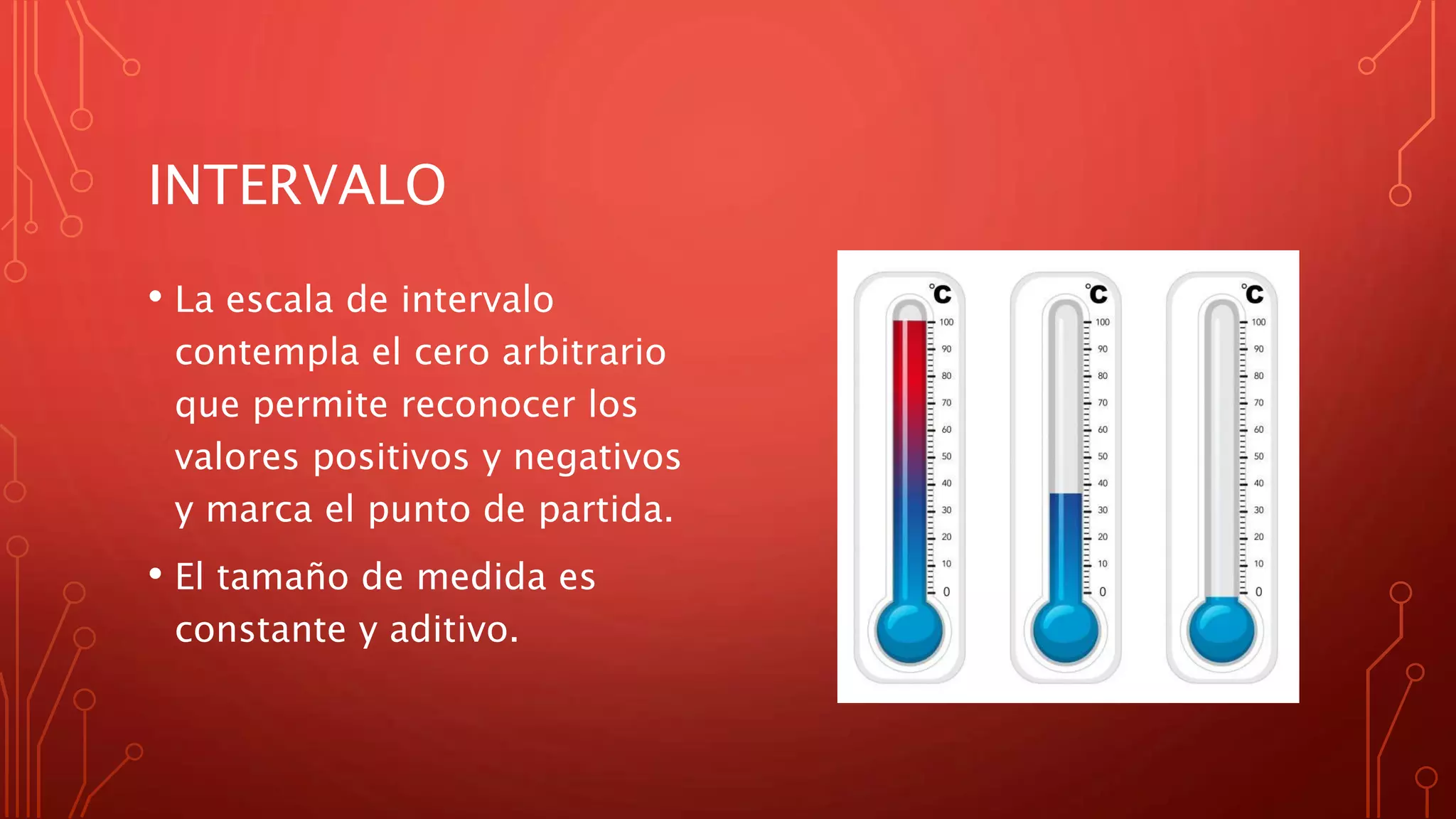 INTERVALO

• La escala de intervalo contempla el cero arbitrario que permite reconocer los valores positivos y negativos y marca el punto de partida.

• El tamaño de medida es constante y aditivo.

°C
100
90
80
70
60
50
40
30
20
10
0

°C
100
90
80
70
60
50
40
30
20
10
0

°C
100
90
80
70
60
50
40
30
20
10
0